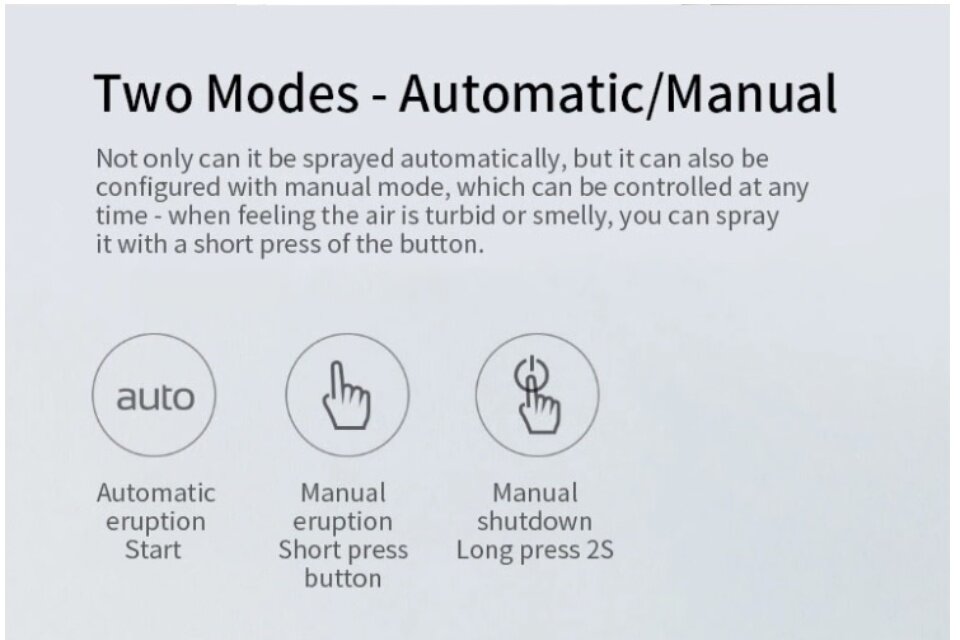 Two Modes - Automatic/Manual

Not only can it be sprayed automatically, but it can also be configured with manual mode, which can be controlled at any time - when feeling the air is turbid or smelly, you can spray it with a short press of the button.

auto

Automatic eruption Start

Manual eruption Short press button

Manual shutdown Long press 2S